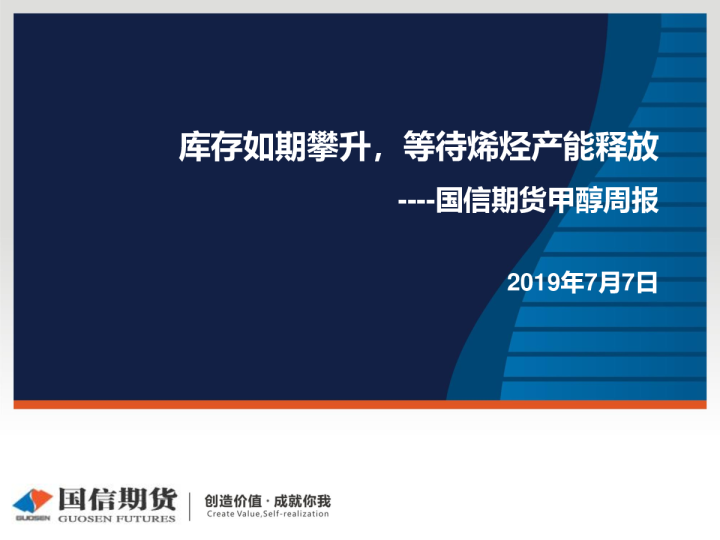 库存如期攀升，等待烯烃产能释放

----国信期货甲醇周报

2019年7月7日

GUOSEN 国信期货 GUOSEN FUTURES

创造价值 · 成就你我
Create Value,Self-realization